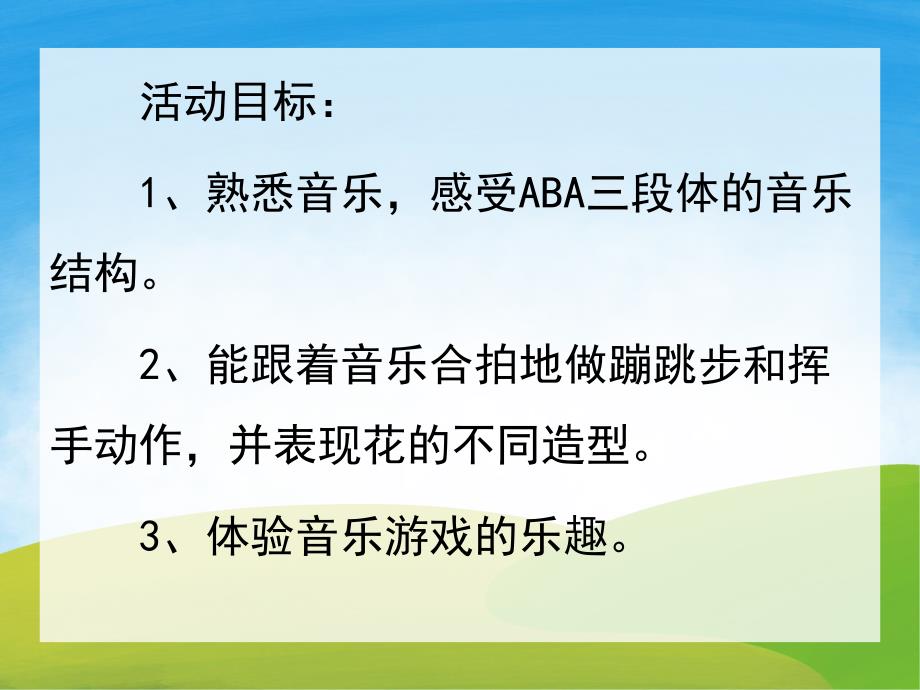 活动目标：

1、熟悉音乐，感受ABA三段体的音乐结构。

2、能跟着音乐合拍地做蹦跳步和挥手动作，并表现花的不同造型。

3、体验音乐游戏的乐趣。